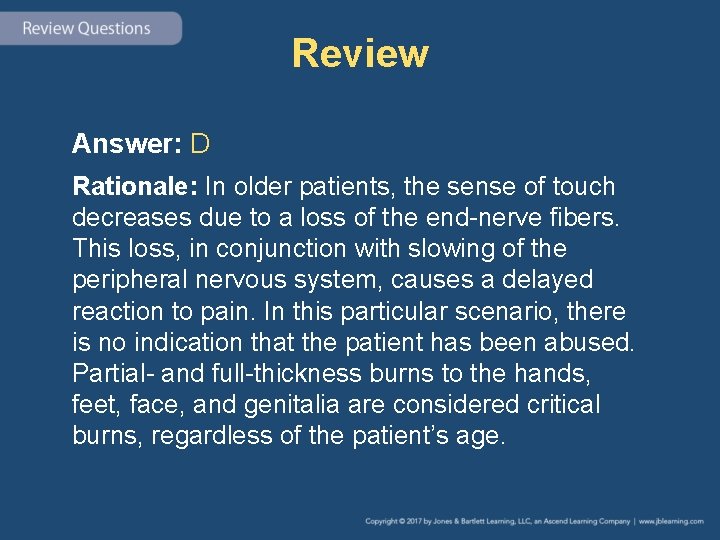 Review Questions

Review

Answer: D

Rationale: In older patients, the sense of touch decreases due to a loss of the end-nerve fibers. This loss, in conjunction with slowing of the peripheral nervous system, causes a delayed reaction to pain. In this particular scenario, there is no indication that the patient has been abused. Partial- and full-thickness burns to the hands, feet, face, and genitalia are considered critical burns, regardless of the patient's age.

Copyright © 2017 by Jones & Bartlett Learning, LLC, an Ascend Learning Company | www.jblearning.com